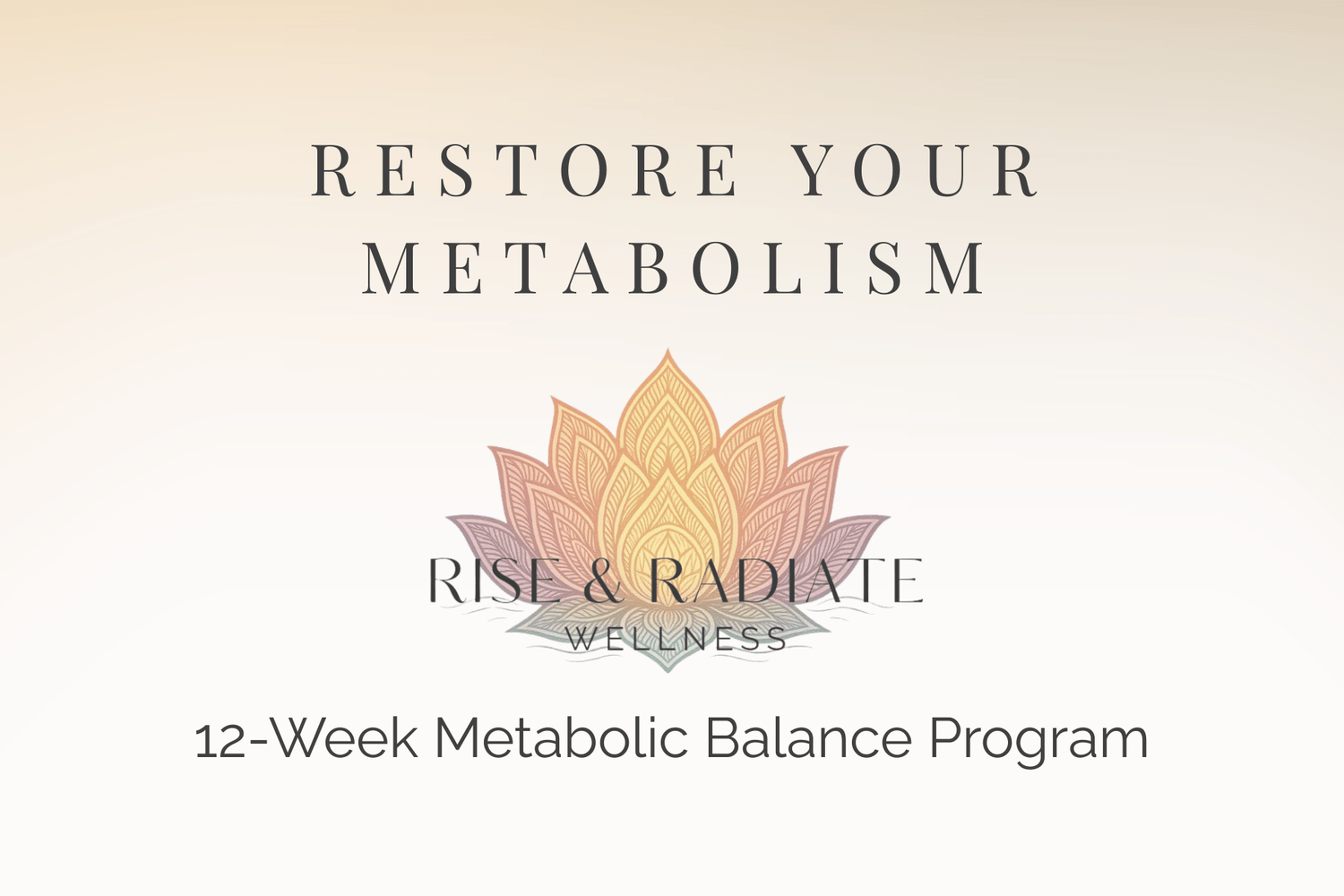 RESTORE YOUR METABOLISM

RISE & RADIATE
WELLNESS

12-Week Metabolic Balance Program